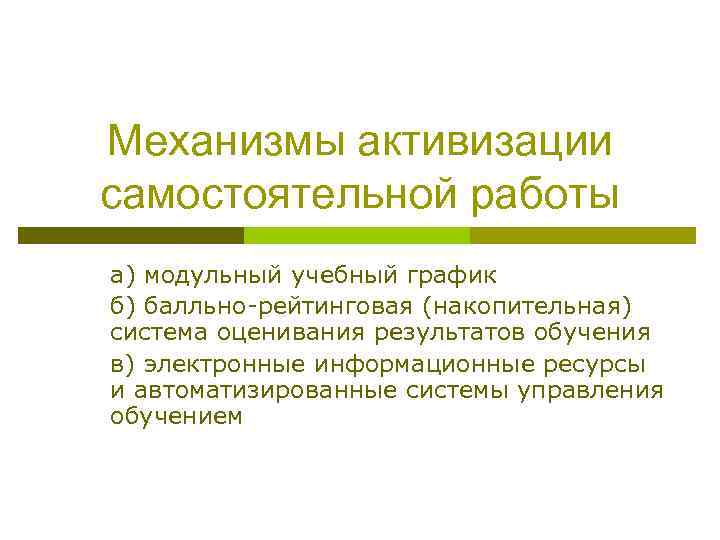 Механизмы активизации самостоятельной работы

а) модульный учебный график

б) балльно-рейтинговая (накопительная) система оценивания результатов обучения

в) электронные информационные ресурсы и автоматизированные системы управления обучением